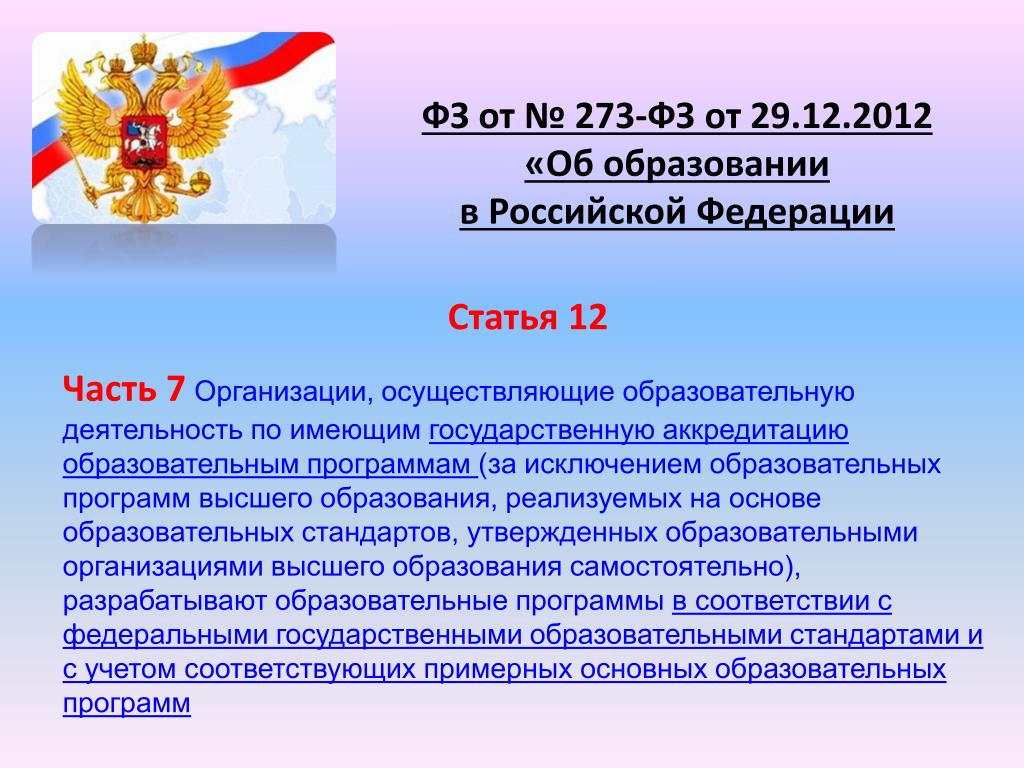 ФЗ от № 273-ФЗ от 29.12.2012
«Об образовании
в Российской Федерации

Статья 12

Часть 7 Организации, осуществляющие образовательную деятельность по имеющим государственную аккредитацию образовательным программам (за исключением образовательных программ высшего образования, реализуемых на основе образовательных стандартов, утвержденных образовательными организациями высшего образования самостоятельно), разрабатывают образовательные программы в соответствии с федеральными государственными образовательными стандартами и с учетом соответствующих примерных основных образовательных программ